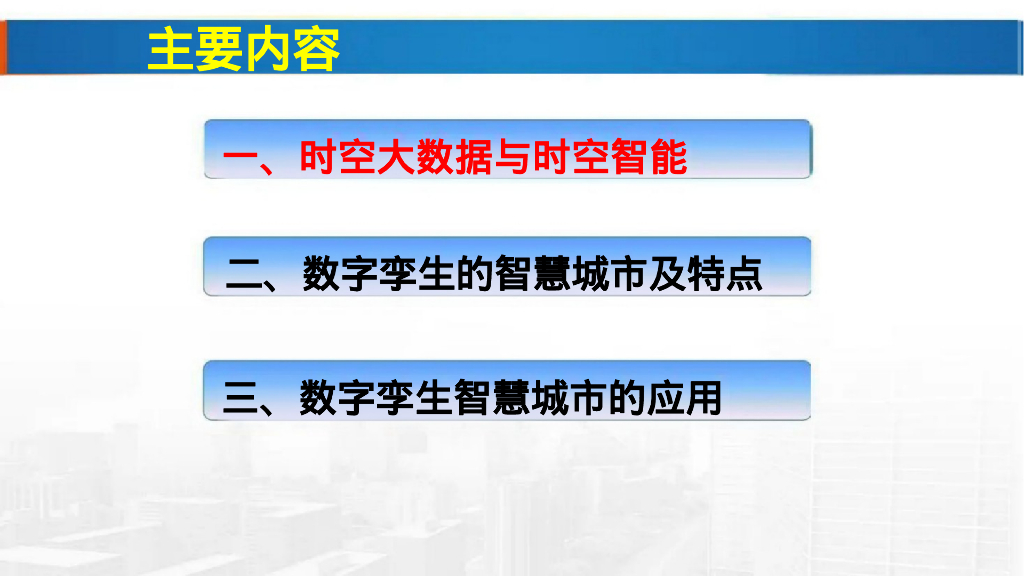 主要内容

一、时空大数据与时空智能

二、数字孪生的智慧城市及特点

三、数字孪生智慧城市的应用